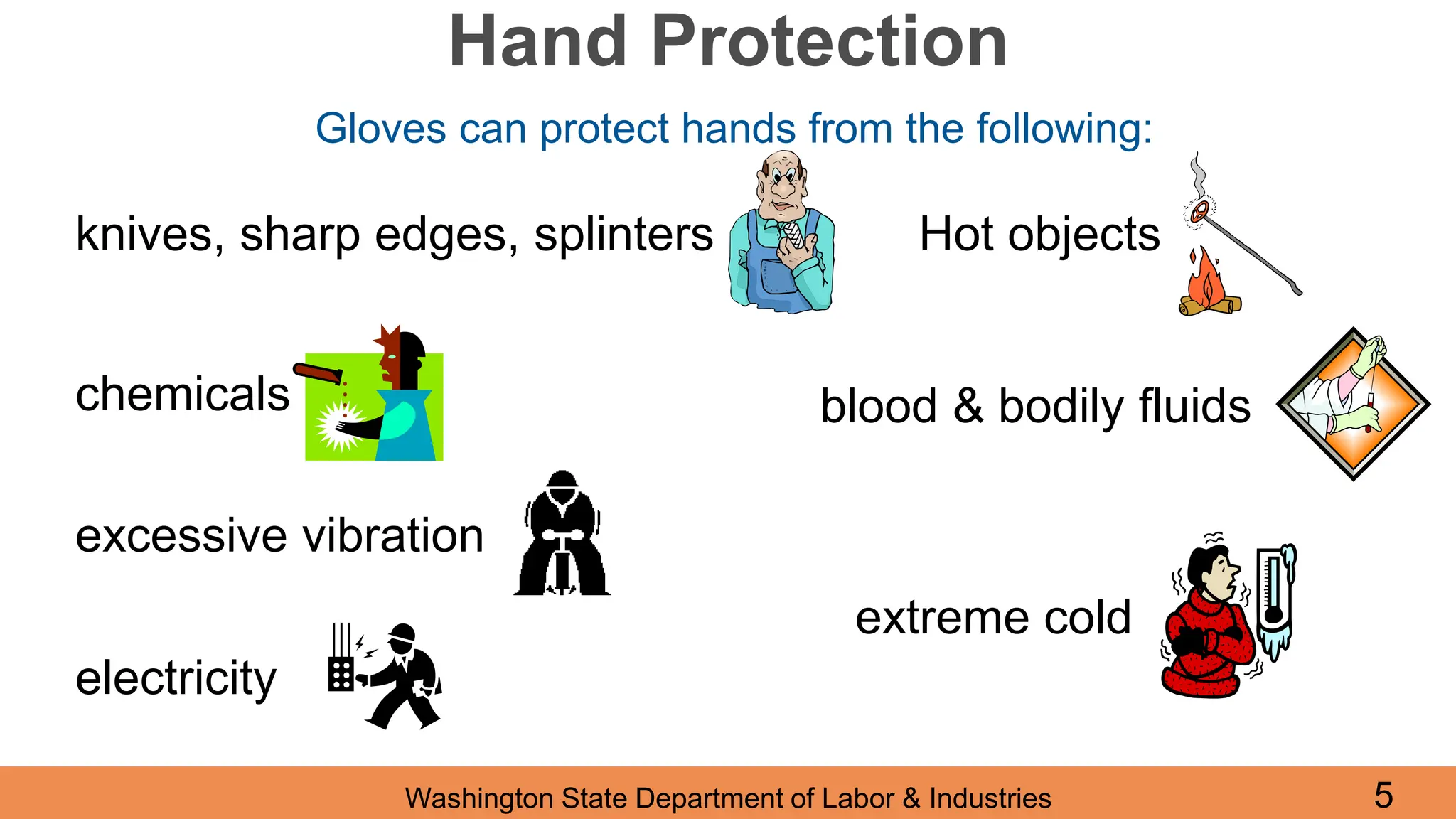 Hand Protection

Gloves can protect hands from the following:

knives, sharp edges, splinters

chemicals

excessive vibration

electricity

Hot objects

blood & bodily fluids

extreme cold

Washington State Department of Labor & Industries

5